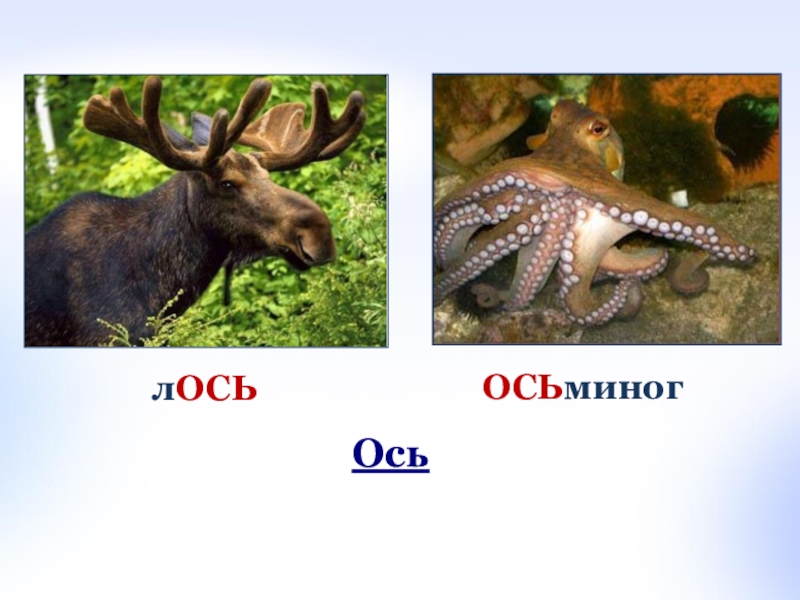 лОСЬ

ОСЬминог

Ось